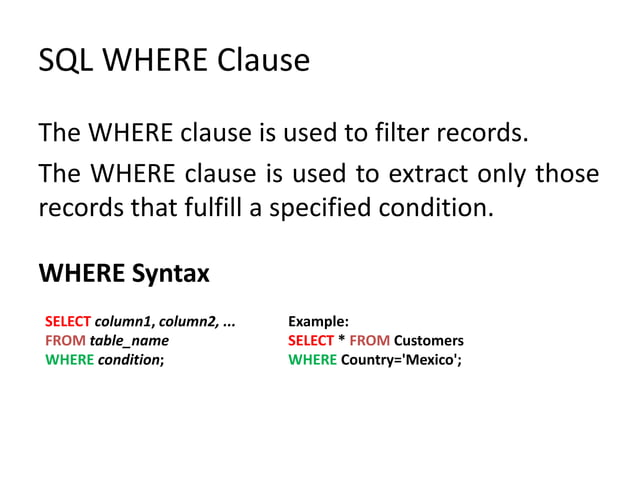 SQL WHERE Clause

The WHERE clause is used to filter records.

The WHERE clause is used to extract only those records that fulfill a specified condition.

WHERE Syntax

SELECT column1, column2, ...
FROM table_name
WHERE condition;

Example:
SELECT * FROM Customers
WHERE Country='Mexico';